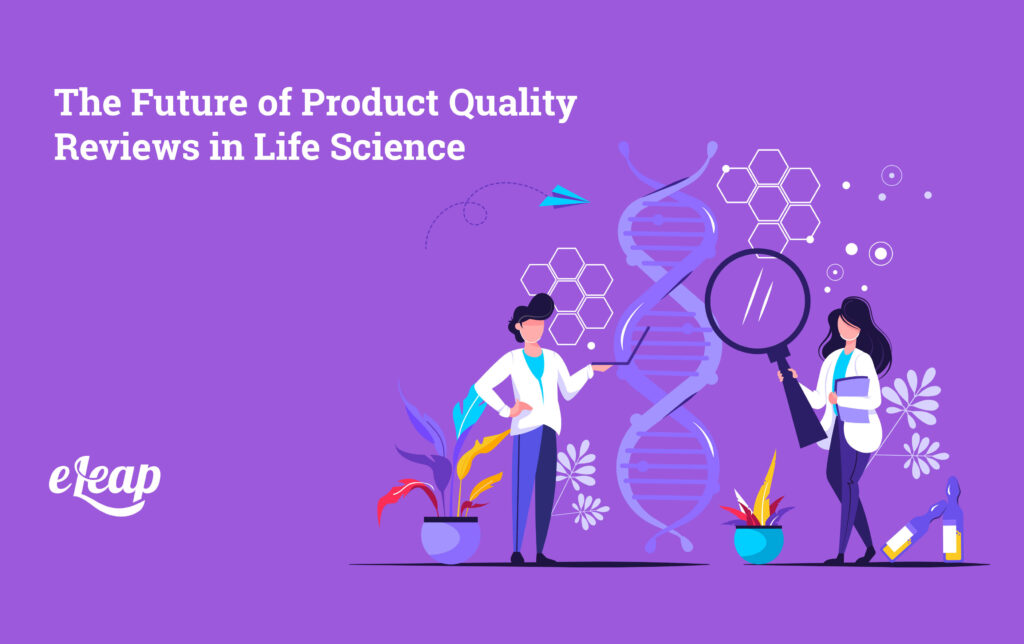 The Future of Product Quality Reviews in Life Science

eLeap